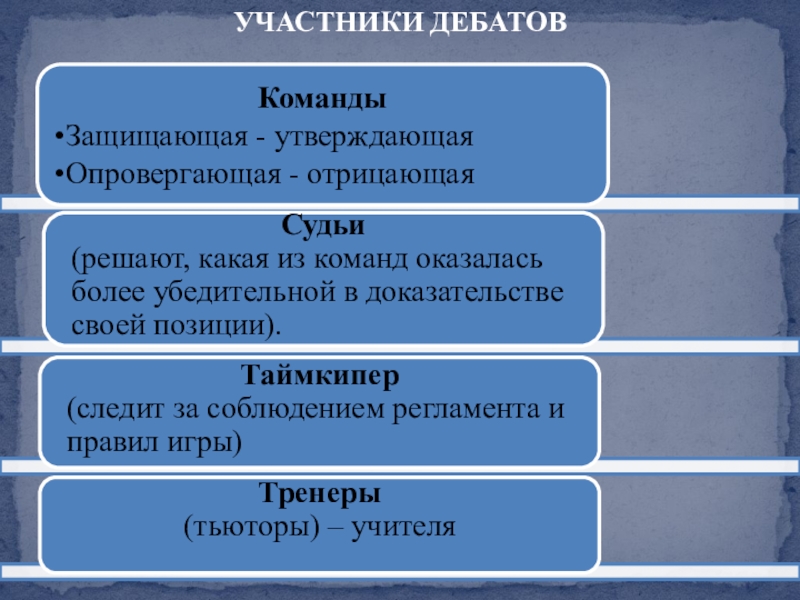 УЧАСТНИКИ ДЕБАТОВ

Команды
•Защищающая - утверждающая
•Опровергающая - отрицающая

Судьи
(решают, какая из команд оказалась более убедительной в доказательстве своей позиции).

Таймкипер
(следит за соблюдением регламента и правил игры)

Тренеры
(тьюторы) – учителя